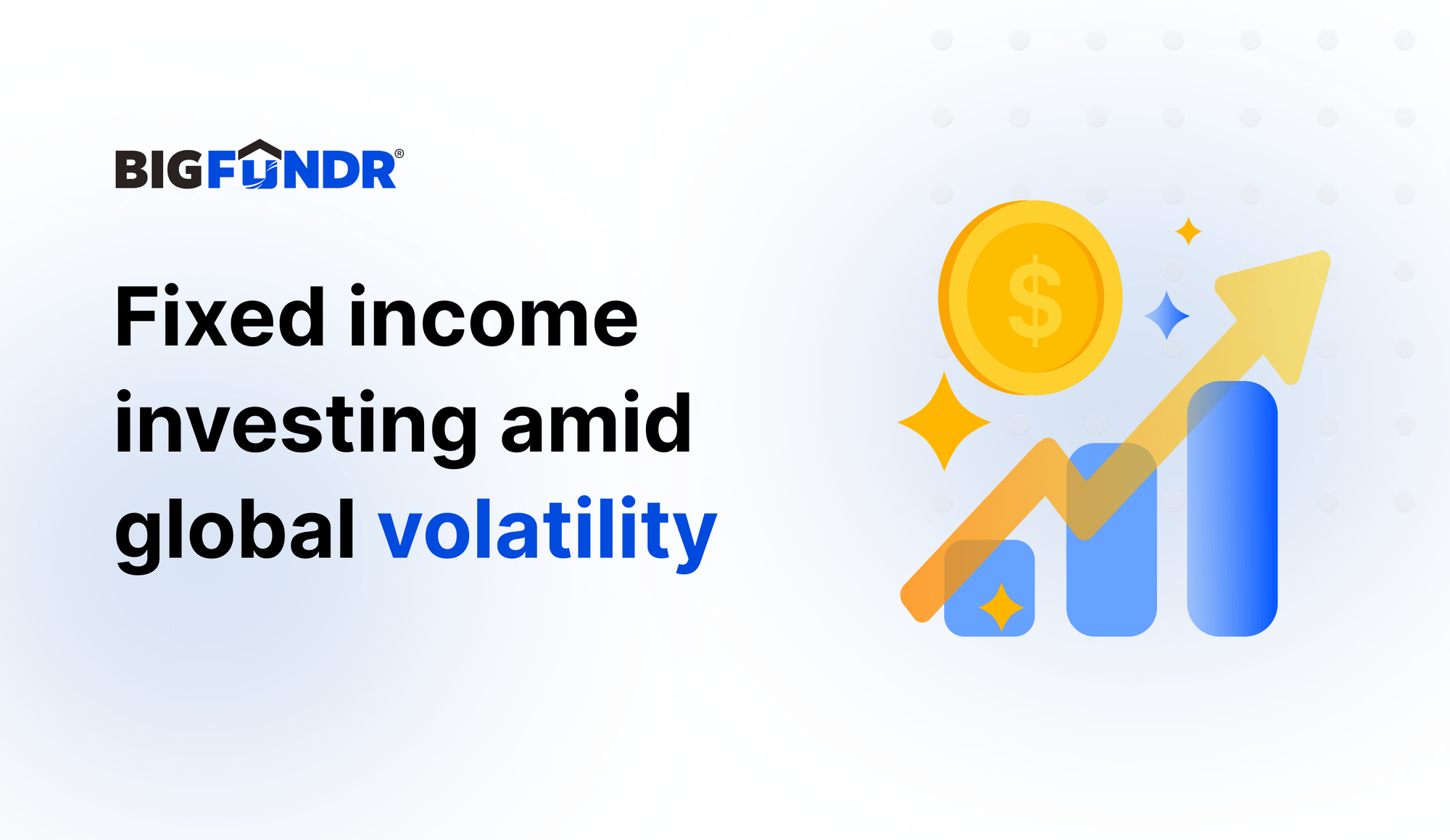 BIGFUNDR®

Fixed income investing amid global volatility

$